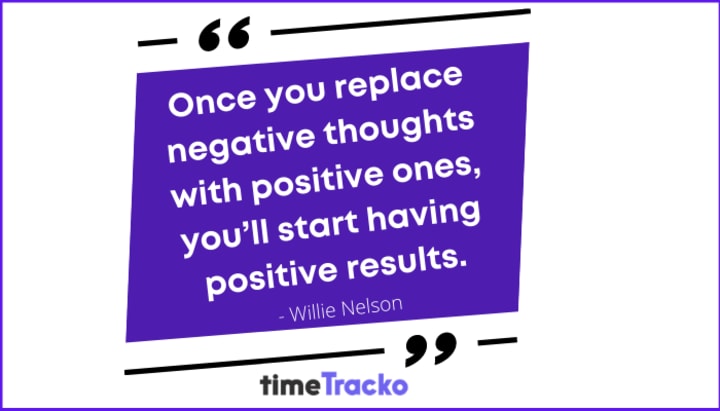 “

Once you replace negative thoughts with positive ones, you’ll start having positive results.

- Willie Nelson

”

timeTracko